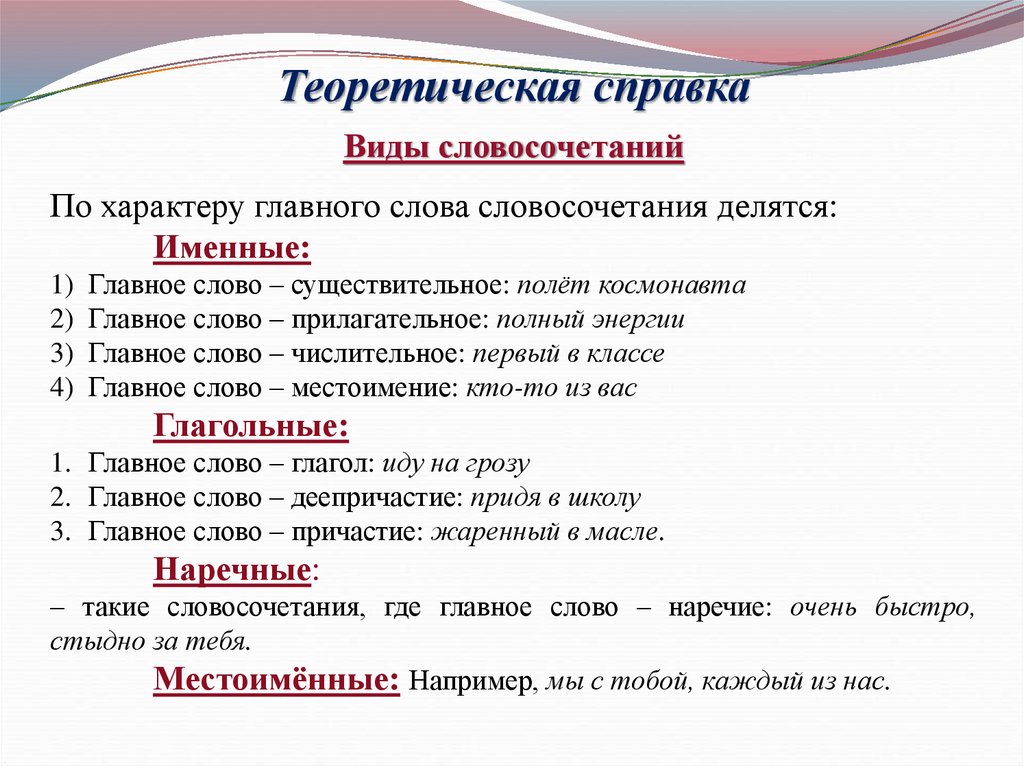 Теоретическая справка

Виды словосочетаний

По характеру главного слова словосочетания делятся:

Именные:

1) Главное слово – существительное: полёт космонавта
2) Главное слово – прилагательное: полный энергии
3) Главное слово – числительное: первый в классе
4) Главное слово – местоимение: кто-то из вас

Глагольные:

1. Главное слово – глагол: иду на грозу
2. Главное слово – деепричастие: придя в школу
3. Главное слово – причастие: жаренный в масле.

Наречные:

– такие словосочетания, где главное слово – наречие: очень быстро, стыдно за тебя.

Местоимённые: Например, мы с тобой, каждый из нас.